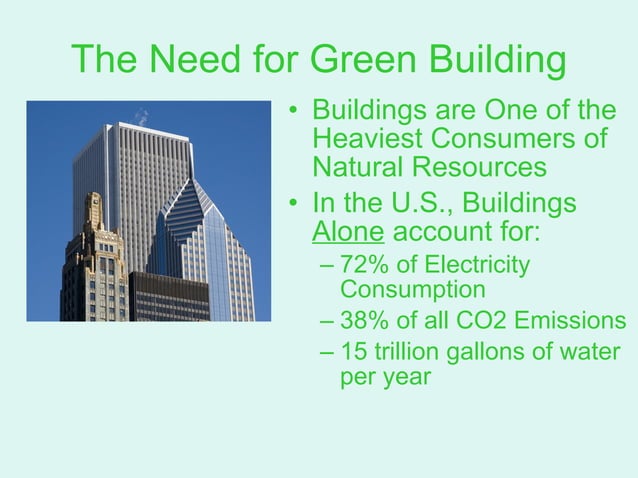 The Need for Green Building

• Buildings are One of the Heaviest Consumers of Natural Resources
• In the U.S., Buildings Alone account for:
  – 72% of Electricity Consumption
  – 38% of all CO2 Emissions
  – 15 trillion gallons of water per year